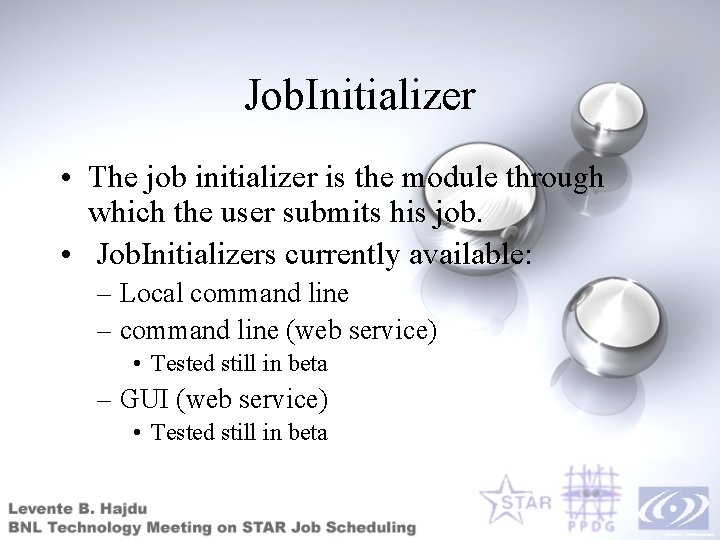 JobInitializer

• The job initializer is the module through which the user submits his job.

• JobInitializers currently available:

– Local command line

– command line (web service)

• Tested still in beta

– GUI (web service)

• Tested still in beta

Levente B. Hajdu
BNL Technology Meeting on STAR Job Scheduling

STAR

PPDG